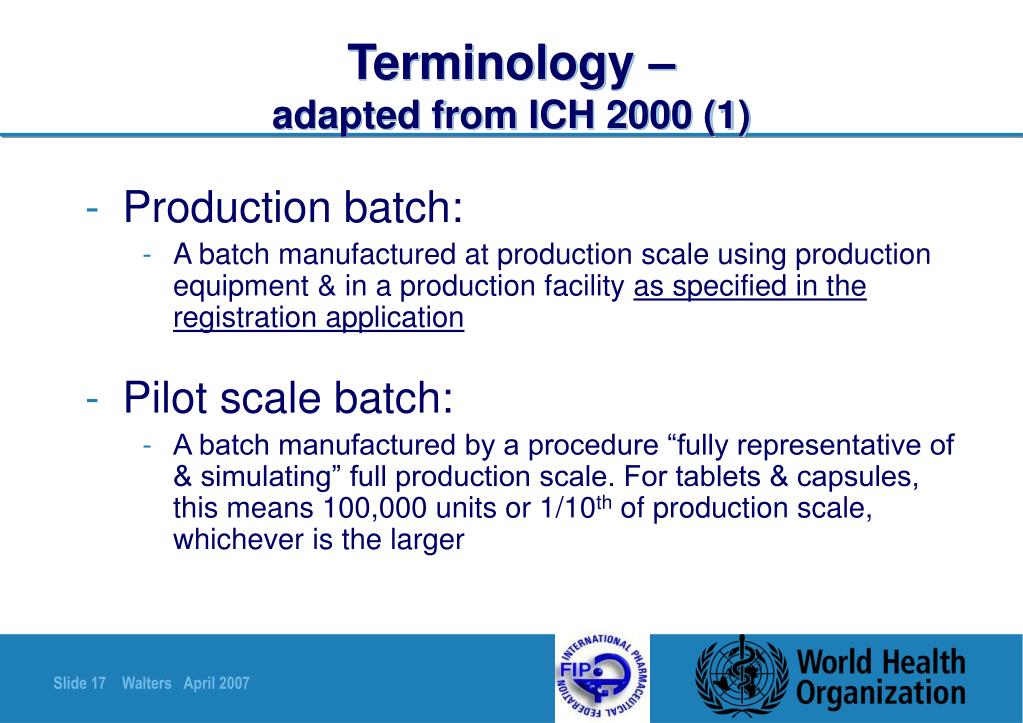 Terminology –
adapted from ICH 2000 (1)

- Production batch:
  - A batch manufactured at production scale using production equipment & in a production facility as specified in the registration application

- Pilot scale batch:
  - A batch manufactured by a procedure “fully representative of & simulating” full production scale. For tablets & capsules, this means 100,000 units or 1/10$^{th}$ of production scale, whichever is the larger

Slide 17 Walters April 2007

INTERNATIONAL PHARMACEUTICAL FEDERATION FIP

World Health Organization